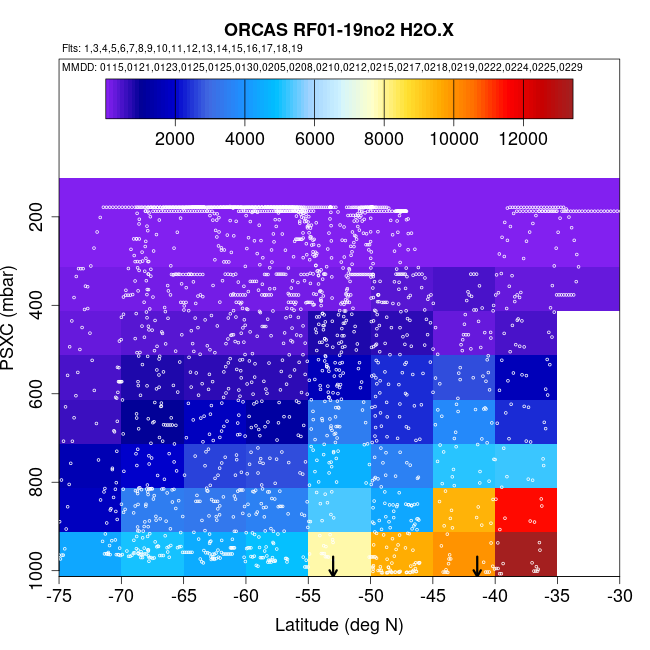 ORCAS RF01-19no2 H2O.X

Flts: 1,3,4,5,6,7,8,9,10,11,12,13,14,15,16,17,18,19

MMDD: 0115,0121,0123,0125,0125,0130,0205,0208,0210,0212,0215,0217,0218,0219,0222,0224,0225,0229

2000 4000 6000 8000 10000 12000

PSXC (mbar)

200
400
600
800
1000

-75 -70 -65 -60 -55 -50 -45 -40 -35 -30

Latitude (deg N)